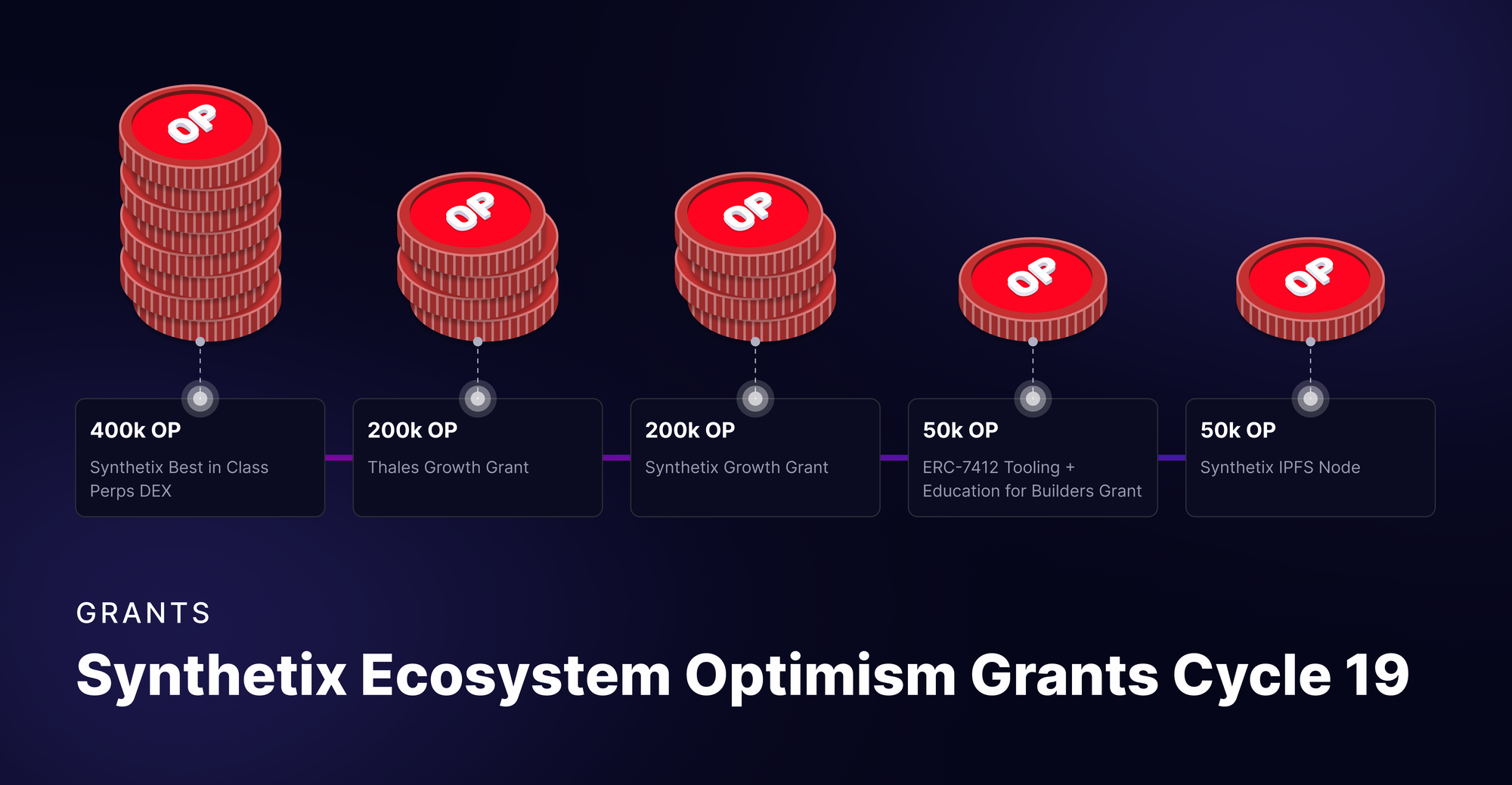 OP

OP

OP

OP

OP

400k OP
Synthetix Best in Class Perps DEX

200k OP
Thales Growth Grant

200k OP
Synthetix Growth Grant

50k OP
ERC-7412 Tooling + Education for Builders Grant

50k OP
Synthetix IPFS Node

GRANTS

Synthetix Ecosystem Optimism Grants Cycle 19